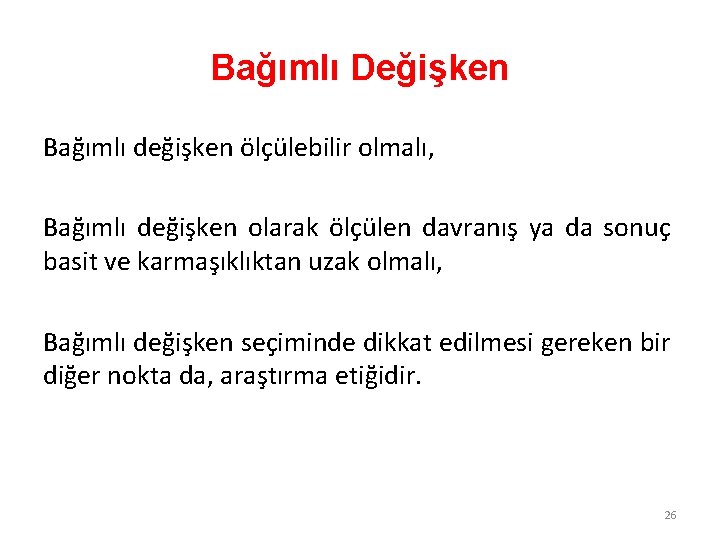 Bağımlı Değişken

Bağımlı değişken ölçülebilir olmalı,

Bağımlı değişken olarak ölçülen davranış ya da sonuç basit ve karmaşıklıktan uzak olmalı,

Bağımlı değişken seçiminde dikkat edilmesi gereken bir diğer nokta da, araştırma etiğidir.

26